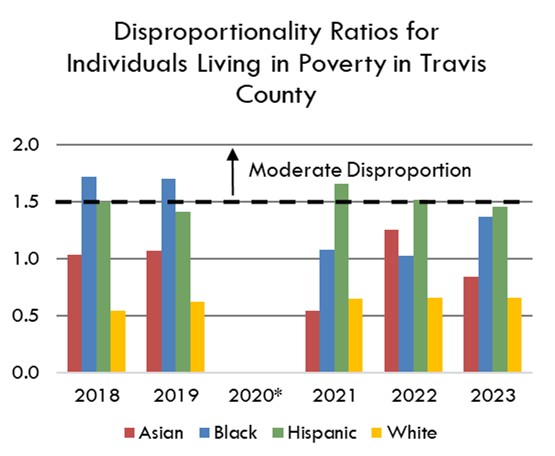 Disproportionality Ratios for Individuals Living in Poverty in Travis County

2.0
1.5
1.0
0.5
0.0

Moderate Disproportion

2018 2019 2020* 2021 2022 2023

Asian Black Hispanic White